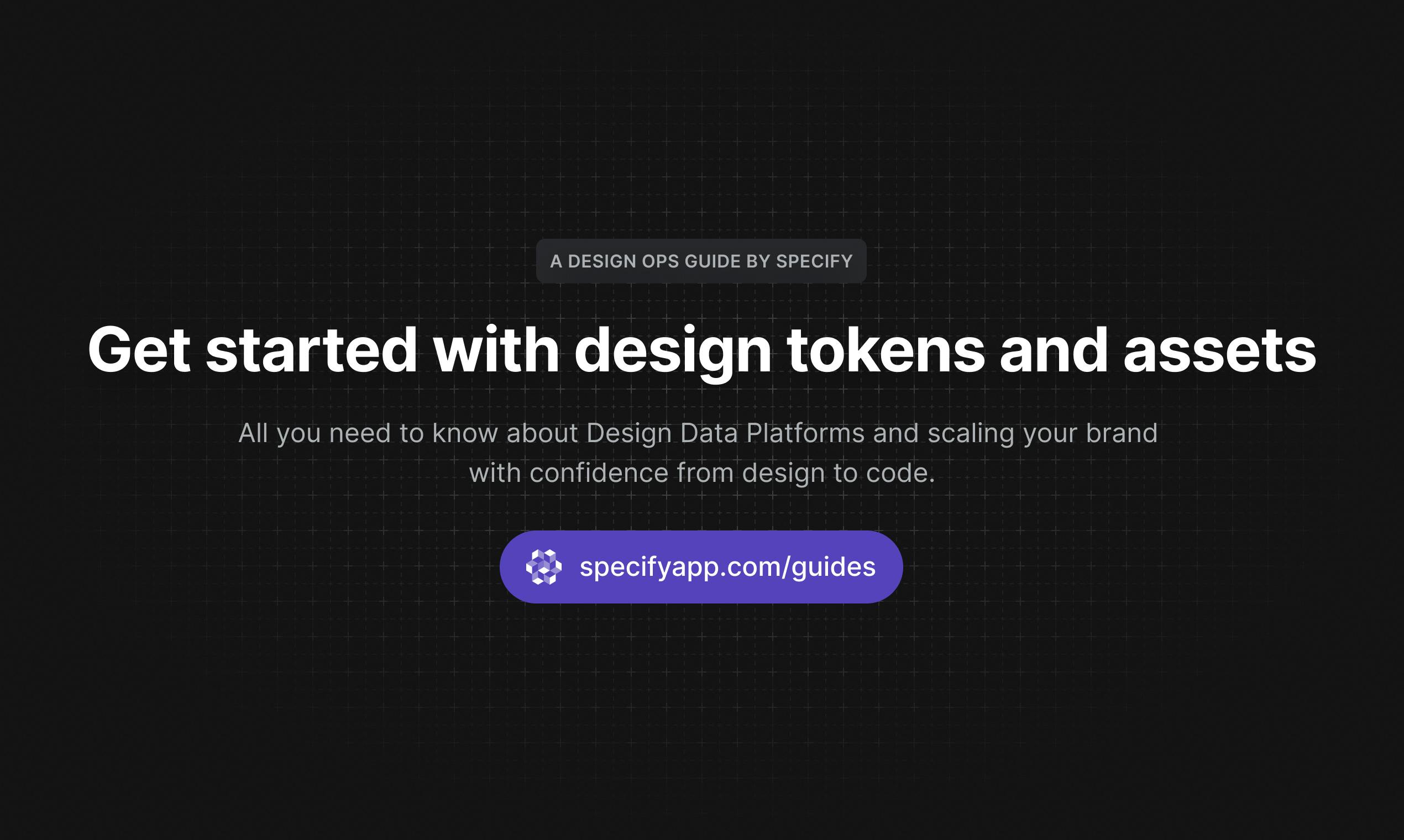 A DESIGN OPS GUIDE BY SPECIFY

Get started with design tokens and assets

All you need to know about Design Data Platforms and scaling your brand with confidence from design to code.

specifyapp.com/guides